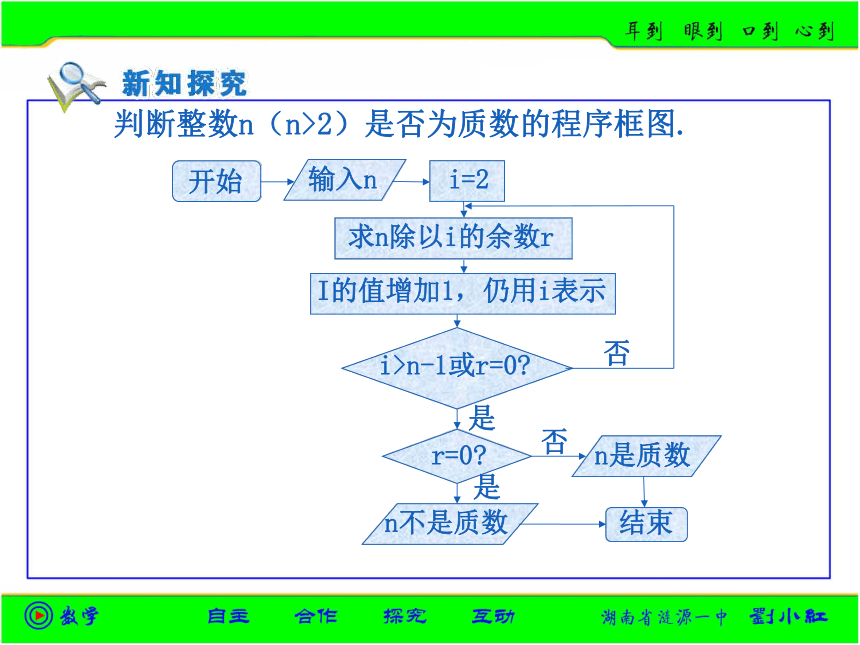 耳到 眼到 口到 心到

新知探究

判断整数n（n>2）是否为质数的程序框图.

开始

输入n

i=2

求n除以i的余数r

I的值增加1，仍用i表示

i>n-1或r=0?

否

是

r=0?

否

n是质数

是

n不是质数

结束

数学 自主 合作 探究 互动 湖南省涟源一中 刘小红